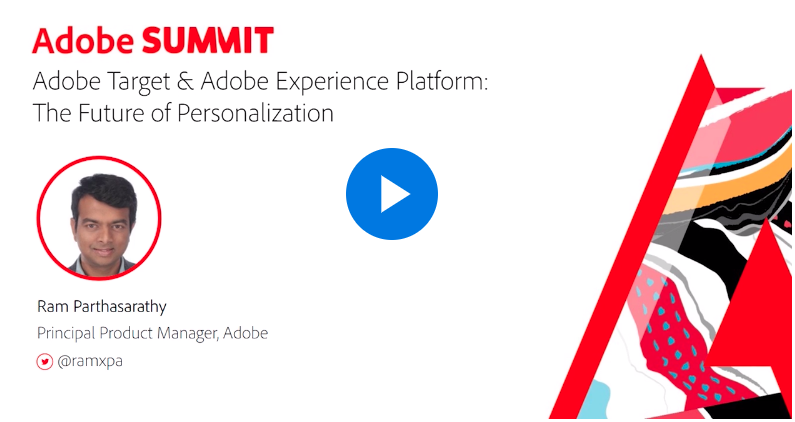 Adobe SUMMIT

Adobe Target & Adobe Experience Platform: The Future of Personalization

Ram Parthasarathy

Principal Product Manager, Adobe

@ramxpa